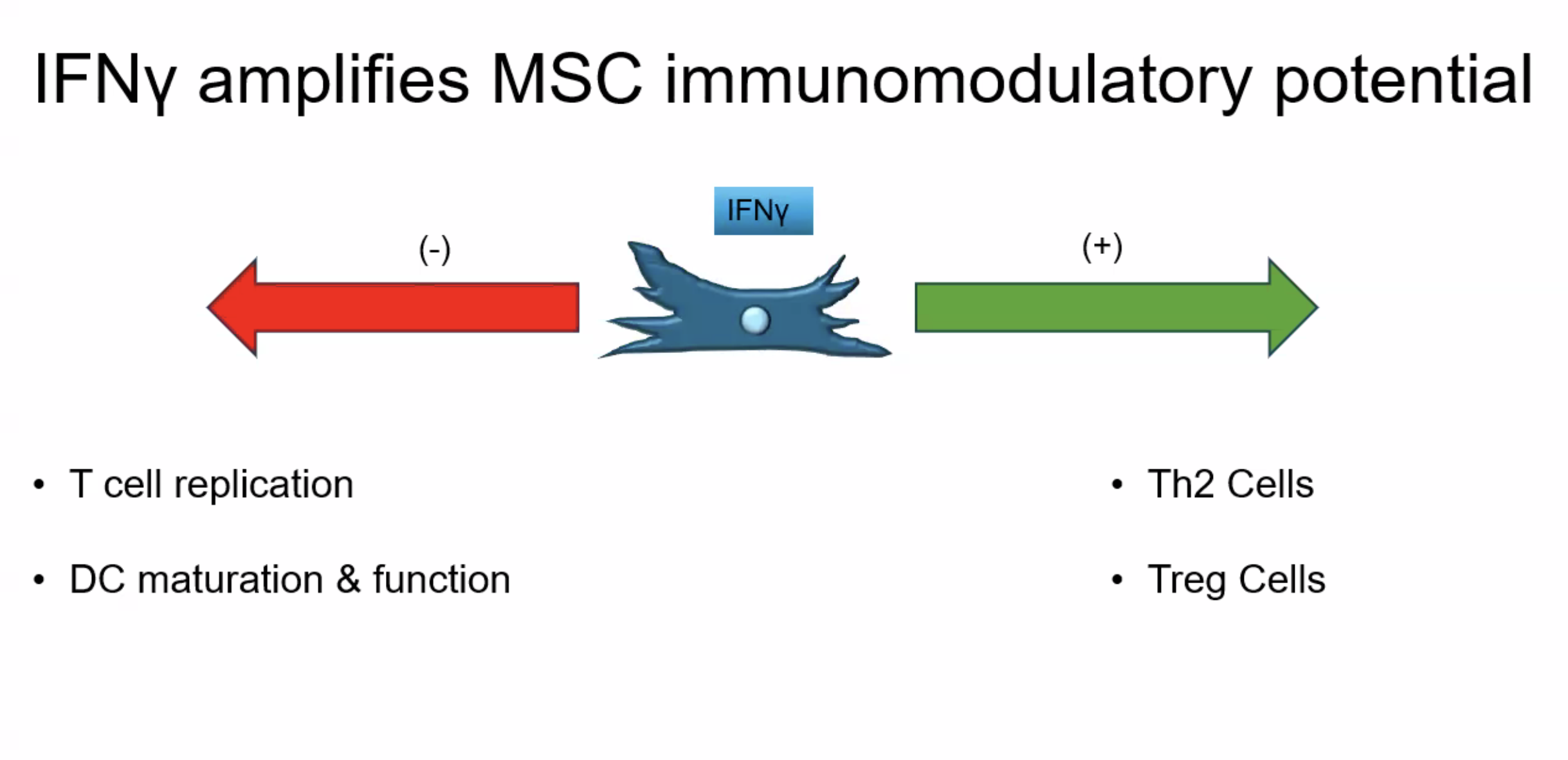 IFNγ amplifies MSC immunomodulatory potential

IFNγ

(-)

(+)

• T cell replication

• DC maturation & function

• Th2 Cells

• Treg Cells